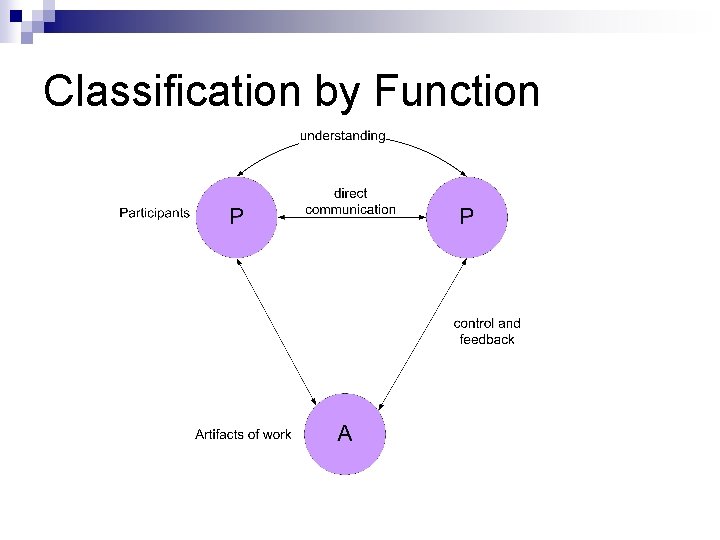 Classification by Function

understanding

Participants

P

direct communication

P

control and feedback

Artifacts of work

A